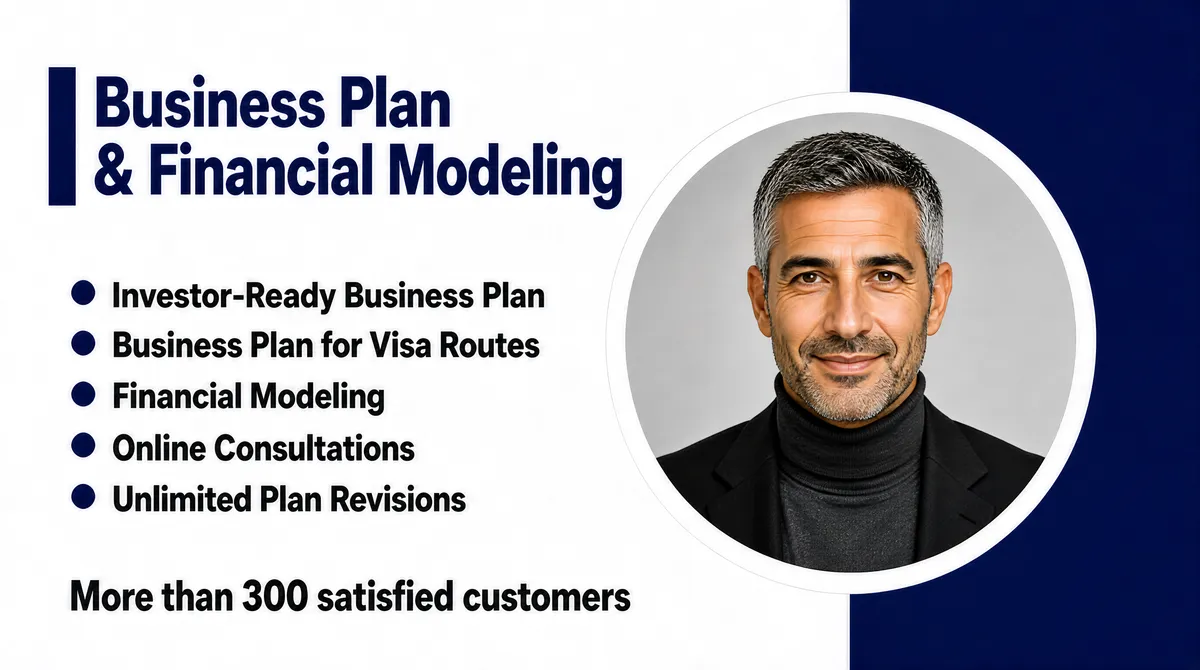 Business Plan
& Financial Modeling

• Investor-Ready Business Plan
• Business Plan for Visa Routes
• Financial Modeling
• Online Consultations
• Unlimited Plan Revisions

More than 300 satisfied customers